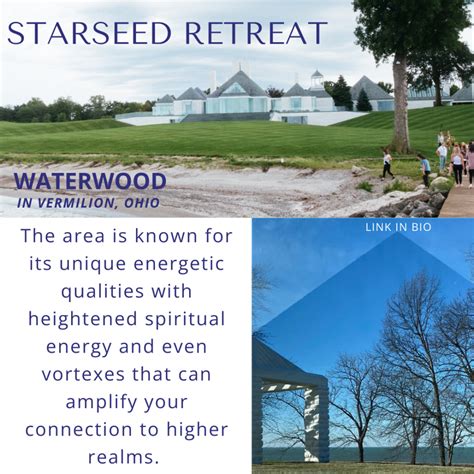 STARSEED RETREAT

WATERWOOD
IN VERMILION, OHIO

The area is known for its unique energetic qualities with heightened spiritual energy and even vortexes that can amplify your connection to higher realms.

LINK IN BIO